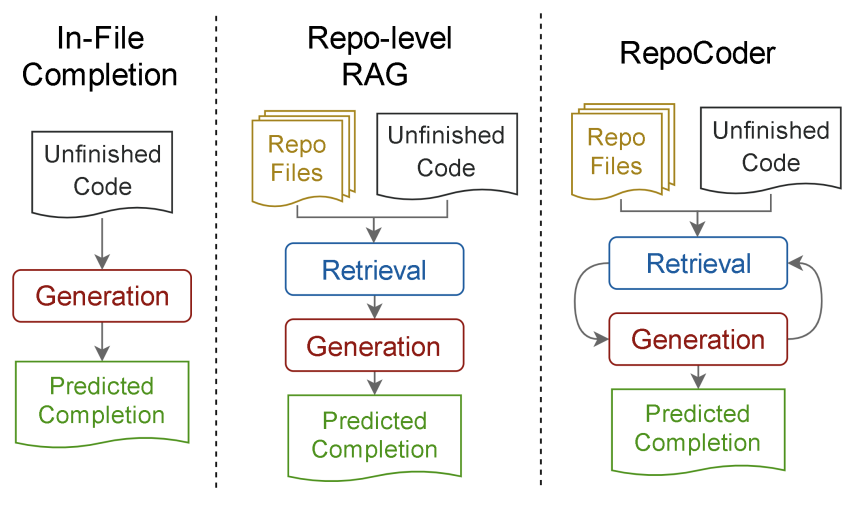 In-File Completion

Unfinished Code

Generation

Predicted Completion

Repo-level RAG

Repo Files

Unfinished Code

Retrieval

Generation

Predicted Completion

RepoCoder

Repo Files

Unfinished Code

Retrieval

Generation

Predicted Completion